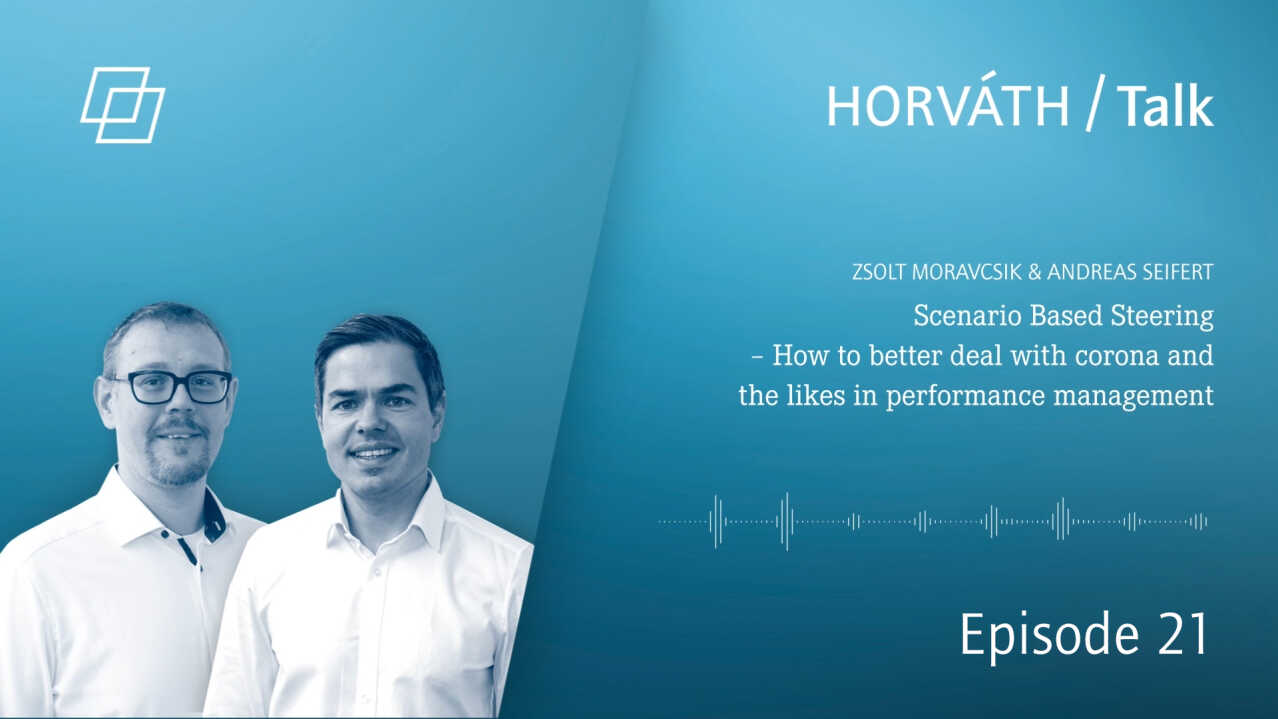 HORVÁTH / Talk

ZSOLT MORAVCSIK & ANDREAS SEIFERT

Scenario Based Steering – How to better deal with corona and the likes in performance management

Episode 21